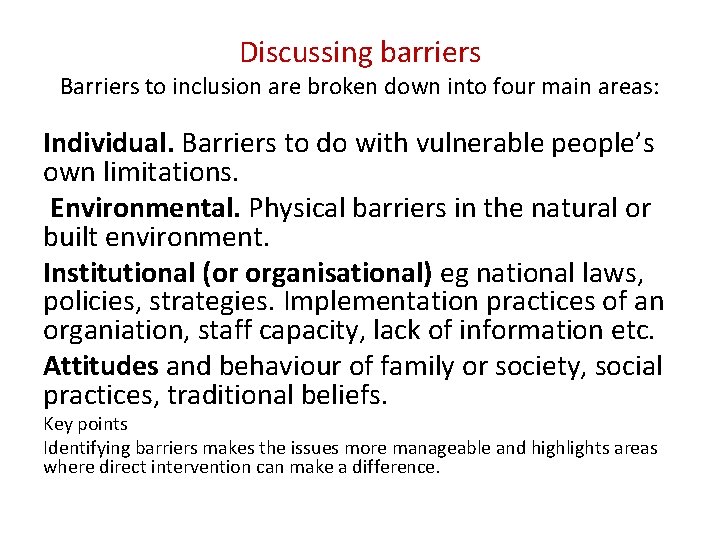 Discussing barriers
Barriers to inclusion are broken down into four main areas:

Individual. Barriers to do with vulnerable people's own limitations.

Environmental. Physical barriers in the natural or built environment.

Institutional (or organisational) eg national laws, policies, strategies. Implementation practices of an organiation, staff capacity, lack of information etc.

Attitudes and behaviour of family or society, social practices, traditional beliefs.

Key points

Identifying barriers makes the issues more manageable and highlights areas where direct intervention can make a difference.